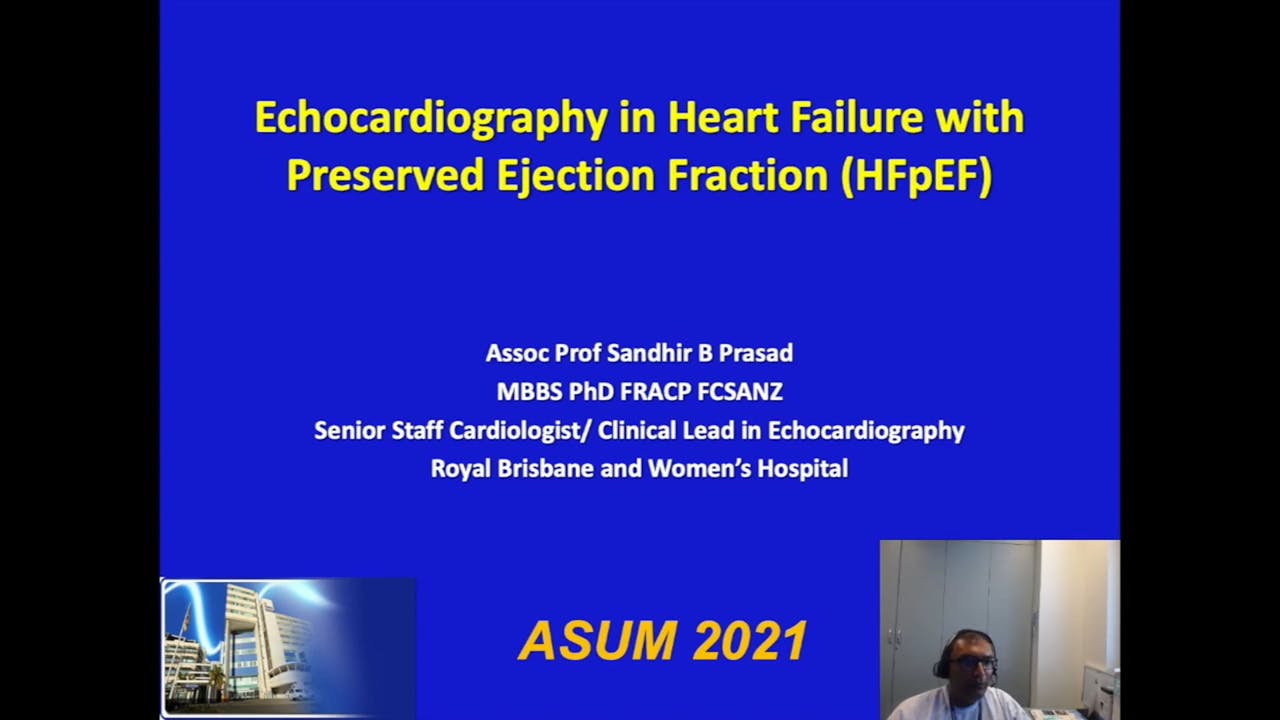 Echocardiography in Heart Failure with Preserved Ejection Fraction (HFpEF)

Assoc Prof Sandhir B Prasad
MBBS PhD FRACP FCSANZ
Senior Staff Cardiologist/ Clinical Lead in Echocardiography
Royal Brisbane and Women's Hospital

ASUM 2021